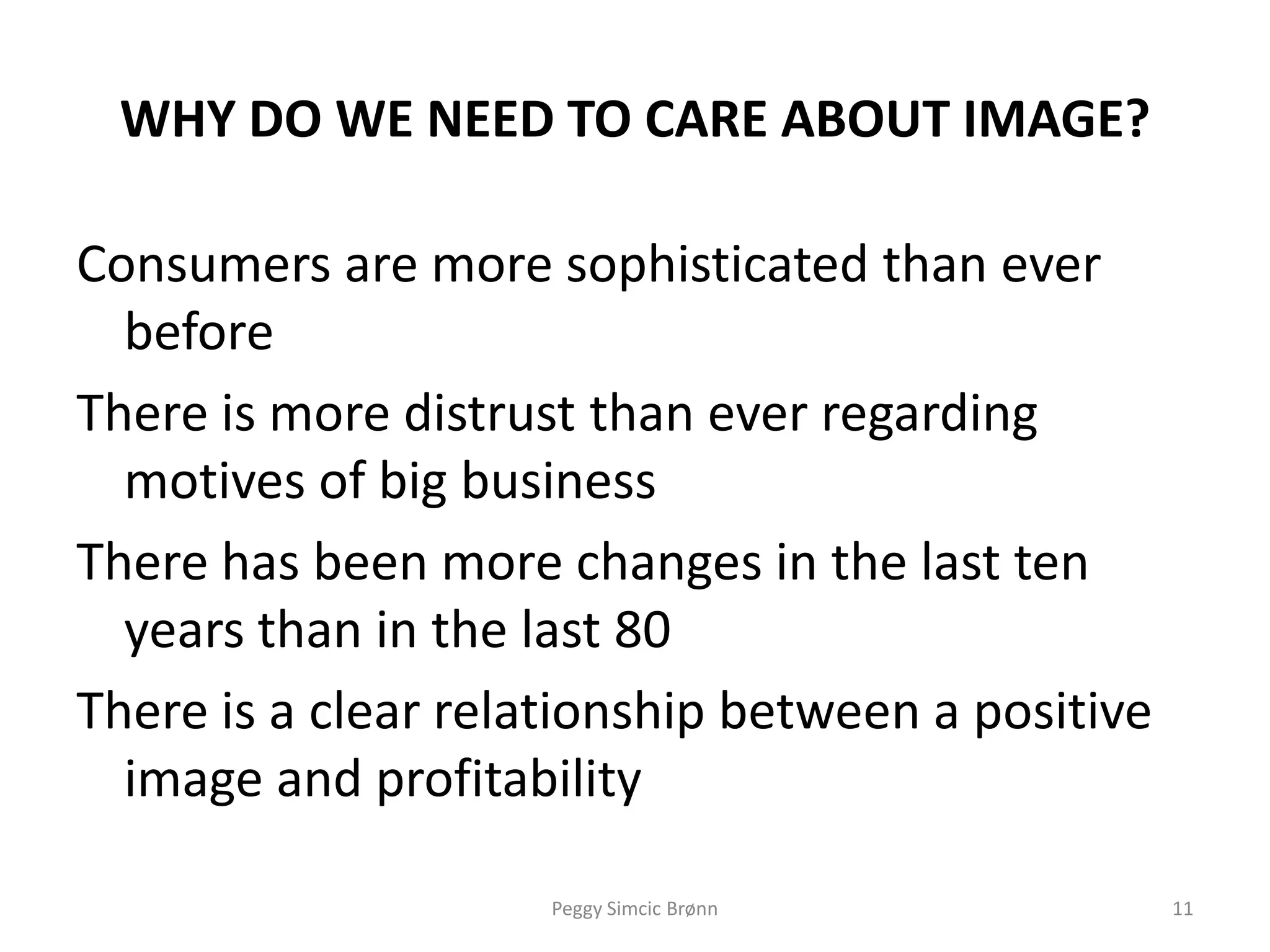 WHY DO WE NEED TO CARE ABOUT IMAGE?

Consumers are more sophisticated than ever before

There is more distrust than ever regarding motives of big business

There has been more changes in the last ten years than in the last 80

There is a clear relationship between a positive image and profitability

Peggy Simcic Brønn

11